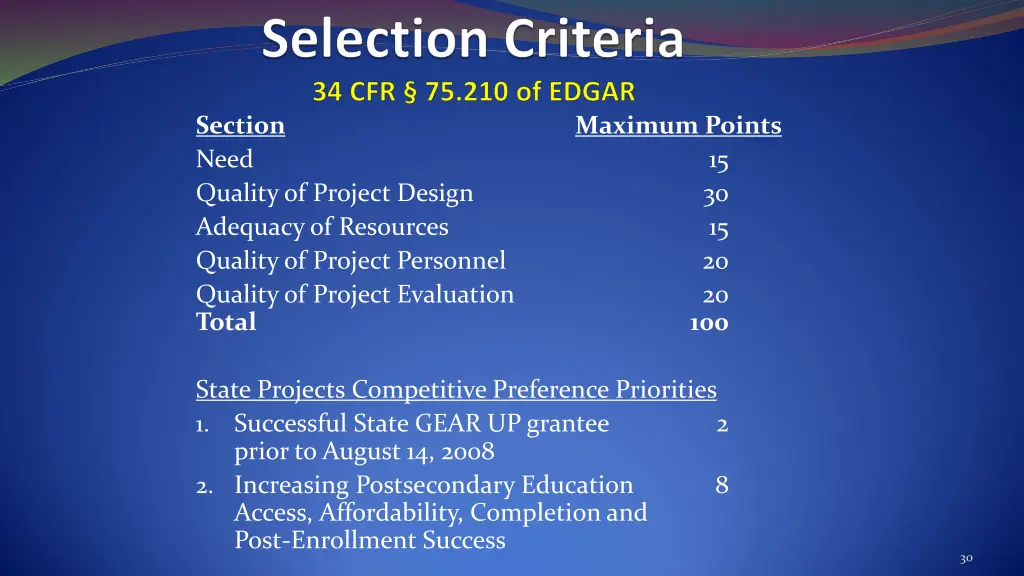 Selection Criteria

34 CFR § 75.210 of EDGAR

| Section | Maximum Points |
|---|---|
| Need | 15 |
| Quality of Project Design | 30 |
| Adequacy of Resources | 15 |
| Quality of Project Personnel | 20 |
| Quality of Project Evaluation | 20 |
| Total | 100 |

State Projects Competitive Preference Priorities

1. Successful State GEAR UP grantee prior to August 14, 2008 2

2. Increasing Postsecondary Education Access, Affordability, Completion and Post-Enrollment Success 8

30